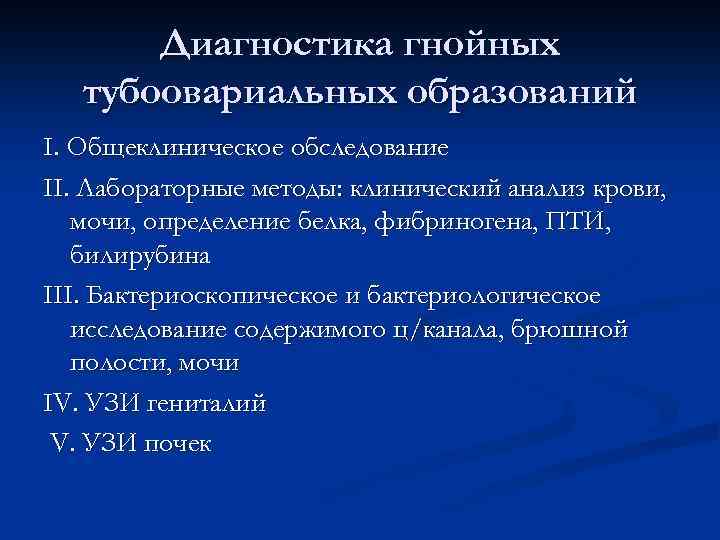 Диагностика гнойных тубоовариальных образований

I. Общеклиническое обследование

II. Лабораторные методы: клинический анализ крови, мочи, определение белка, фибриногена, ПТИ, билирубина

III. Бактериоскопическое и бактериологическое исследование содержимого ц/канала, брюшной полости, мочи

IV. УЗИ гениталий

V. УЗИ почек